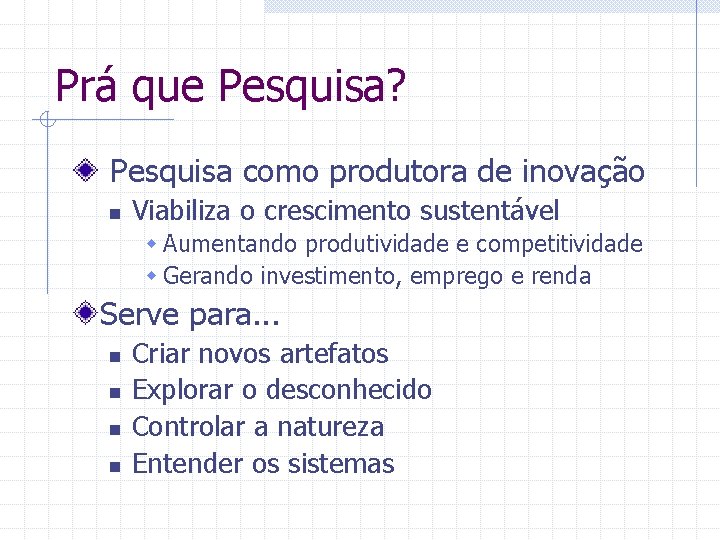 Prá que Pesquisa?

Pesquisa como produtora de inovação
Viabiliza o crescimento sustentável
Aumentando produtividade e competitividade
Gerando investimento, emprego e renda

Serve para...
Criar novos artefatos
Explorar o desconhecido
Controlar a natureza
Entender os sistemas